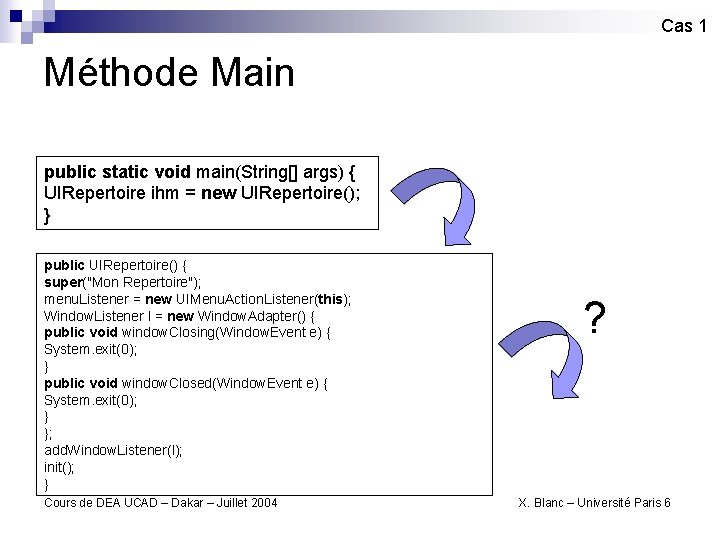 Cas 1

Méthode Main

public static void main(String[] args) {
UIRepertoire ihm = new UIRepertoire();
}

public UIRepertoire() {
super("Mon Repertoire");
menuListener = new UIMenuActionListener(this);
WindowListener l = new WindowAdapter() {
public void windowClosing(WindowEvent e) {
System.exit(0);
}
public void windowClosed(WindowEvent e) {
System.exit(0);
}
};
addWindowListener(l);
init();
}

?

Cours de DEA UCAD – Dakar – Juillet 2004

X. Blanc – Université Paris 6